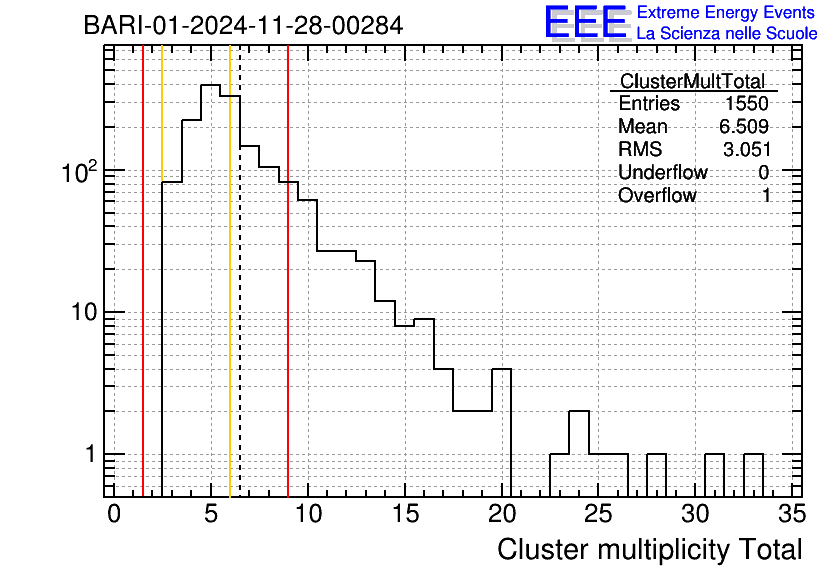 BARI-01-2024-11-28-00284

EEE Extreme Energy Events
La Scienza nelle Scuole

| ClusterMultTotal | |
|---|---|
| Entries | 1550 |
| Mean | 6.509 |
| RMS | 3.051 |
| Underflow | 0 |
| Overflow | 1 |

$10^2$
10
1

0 5 10 15 20 25 30 35

Cluster multiplicity Total